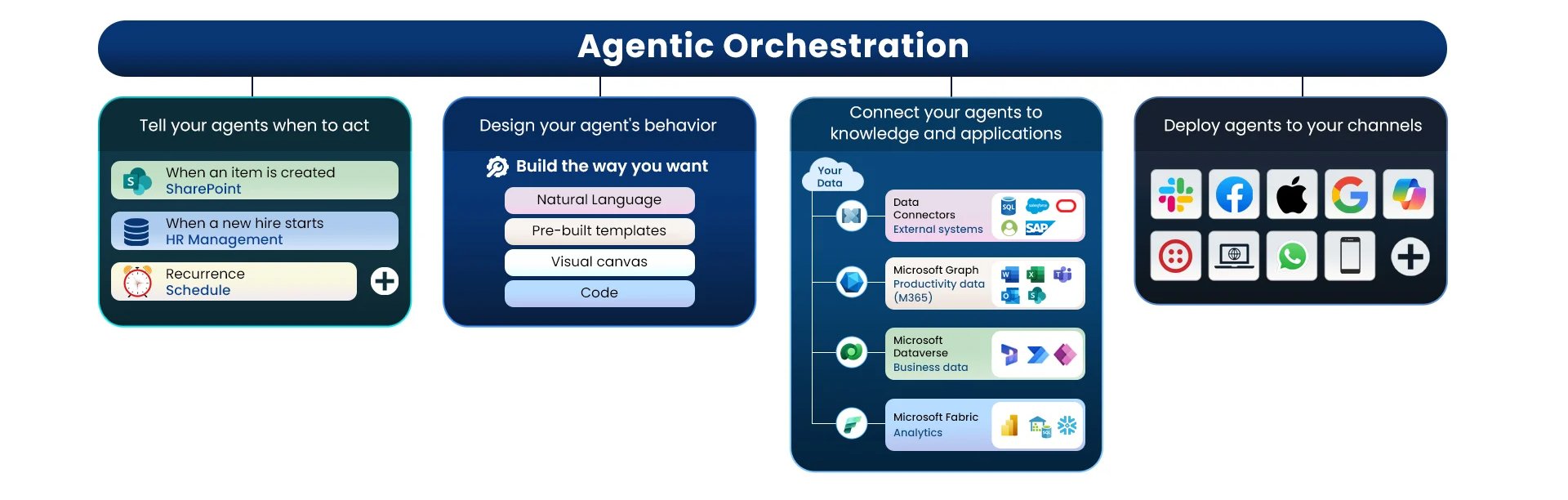 Agentic Orchestration

Tell your agents when to act

When an item is created
SharePoint

When a new hire starts
HR Management

Recurrence
Schedule

Design your agent's behavior

Build the way you want

Natural Language

Pre-built templates

Visual canvas

Code

Connect your agents to knowledge and applications

Your Data

Data Connectors
External systems

SQL
salesforce
SAP

Microsoft Graph
Productivity data (M365)

Microsoft Dataverse
Business data

Microsoft Fabric
Analytics

Deploy agents to your channels